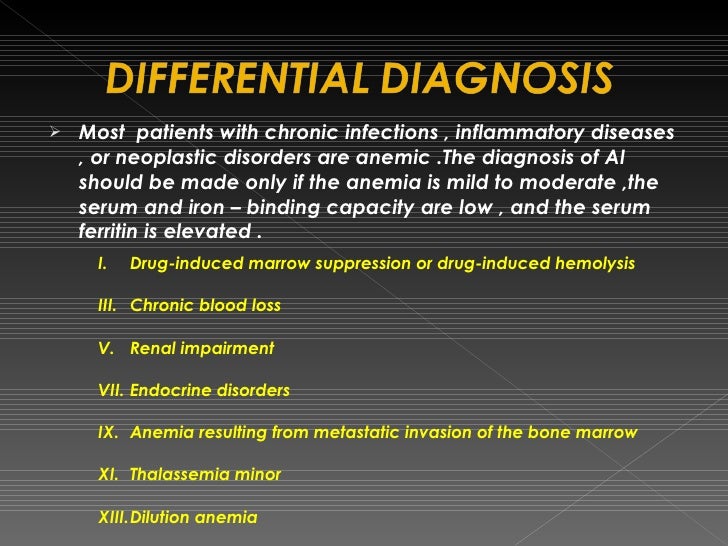 DIFFERENTIAL DIAGNOSIS

➢ Most patients with chronic infections , inflammatory diseases , or neoplastic disorders are anemic .The diagnosis of AI should be made only if the anemia is mild to moderate ,the serum and iron – binding capacity are low , and the serum ferritin is elevated .

I. Drug-induced marrow suppression or drug-induced hemolysis

III. Chronic blood loss

V. Renal impairment

VII. Endocrine disorders

IX. Anemia resulting from metastatic invasion of the bone marrow

XI. Thalassemia minor

XIII. Dilution anemia